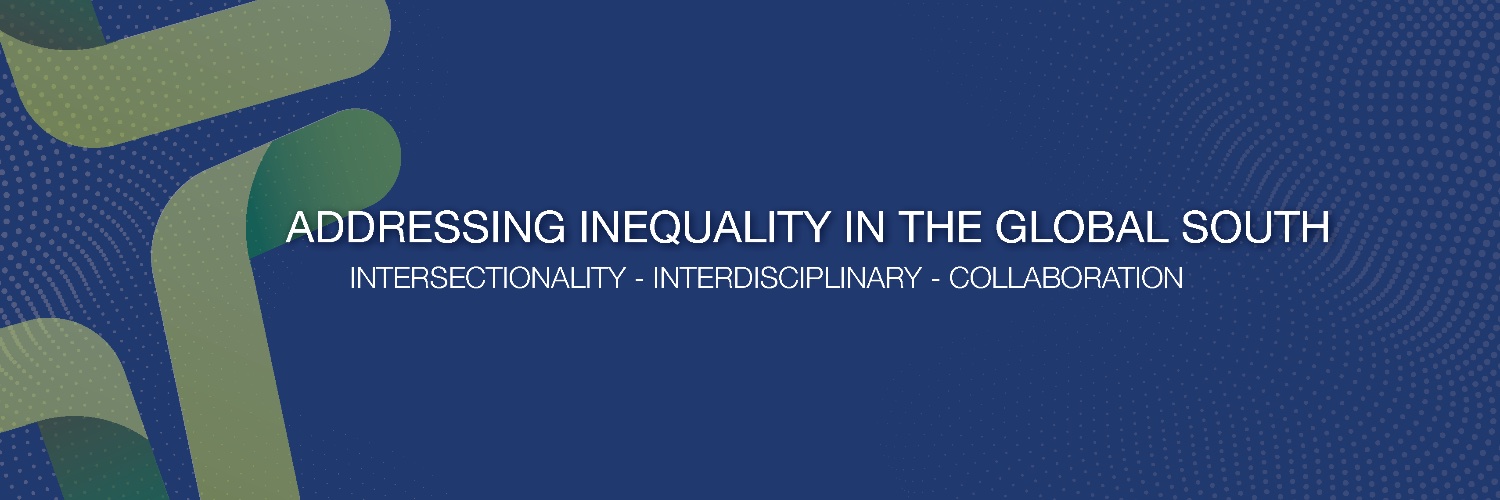 ADDRESSING INEQUALITY IN THE GLOBAL SOUTH

INTERSECTIONALITY - INTERDISCIPLINARY - COLLABORATION